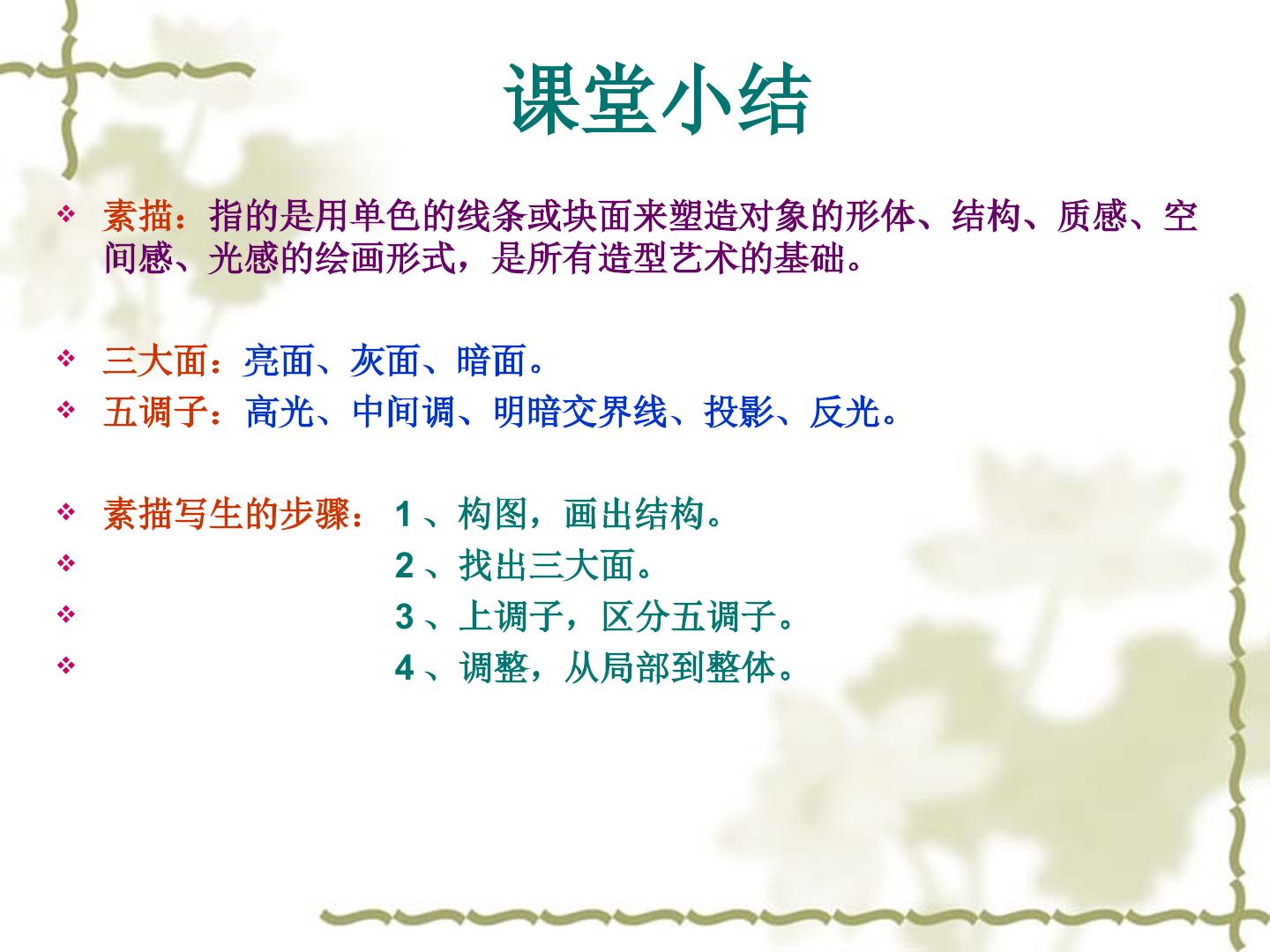 课堂小结

❖ 素描：指的是用单色的线条或块面来塑造对象的形体、结构、质感、空间感、光感的绘画形式，是所有造型艺术的基础。

❖ 三大面：亮面、灰面、暗面。
❖ 五调子：高光、中间调、明暗交界线、投影、反光。

❖ 素描写生的步骤： 1 、构图，画出结构。
❖ 2 、找出三大面。
❖ 3 、上调子，区分五调子。
❖ 4 、调整，从局部到整体。